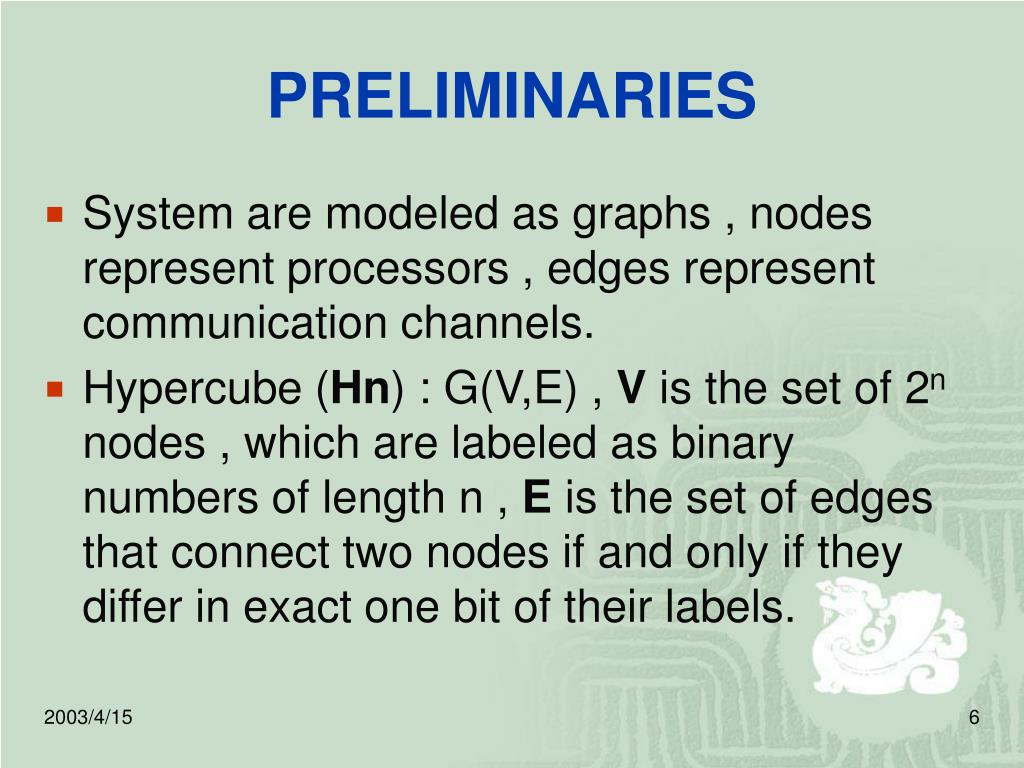 PRELIMINARIES

System are modeled as graphs , nodes represent processors , edges represent communication channels.

Hypercube (Hn) : G(V,E) , V is the set of $2^n$ nodes , which are labeled as binary numbers of length n , E is the set of edges that connect two nodes if and only if they differ in exact one bit of their labels.

2003/4/15

6